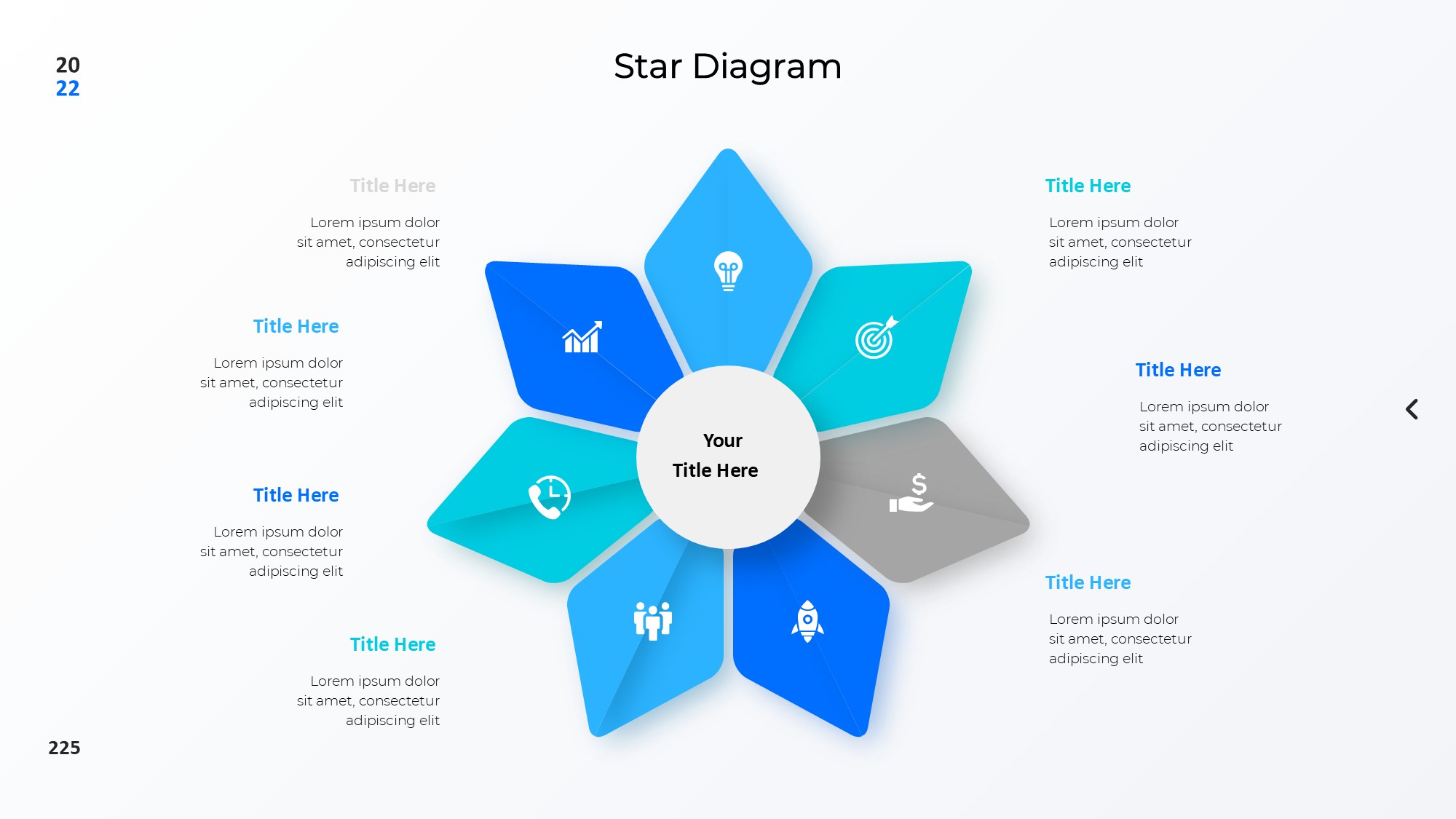 20
22

Star Diagram

Title Here

Lorem ipsum dolor sit amet, consectetur adipiscing elit

Title Here

Lorem ipsum dolor sit amet, consectetur adipiscing elit

Title Here

Lorem ipsum dolor sit amet, consectetur adipiscing elit

Title Here

Lorem ipsum dolor sit amet, consectetur adipiscing elit

Your
Title Here

Title Here

Lorem ipsum dolor sit amet, consectetur adipiscing elit

Title Here

Lorem ipsum dolor sit amet, consectetur adipiscing elit

Title Here

Lorem ipsum dolor sit amet, consectetur adipiscing elit

225